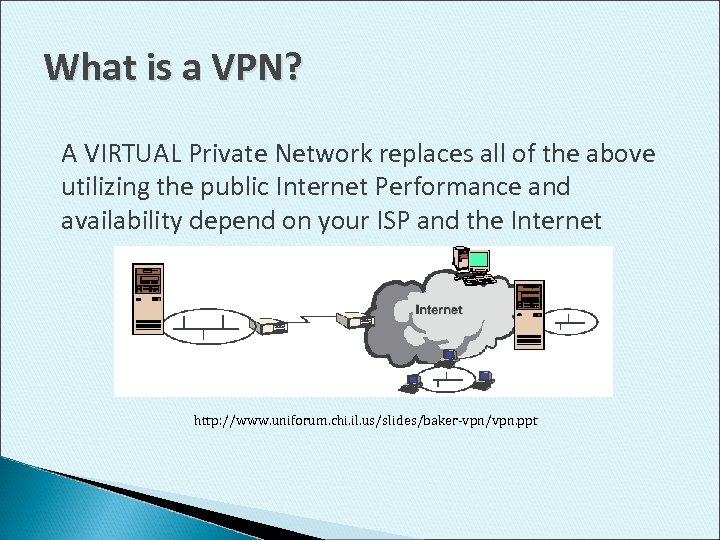 What is a VPN?

A VIRTUAL Private Network replaces all of the above utilizing the public Internet Performance and availability depend on your ISP and the Internet

Internet

http://www.uniforum.chi.il.us/slides/baker-vpn/vpn.ppt